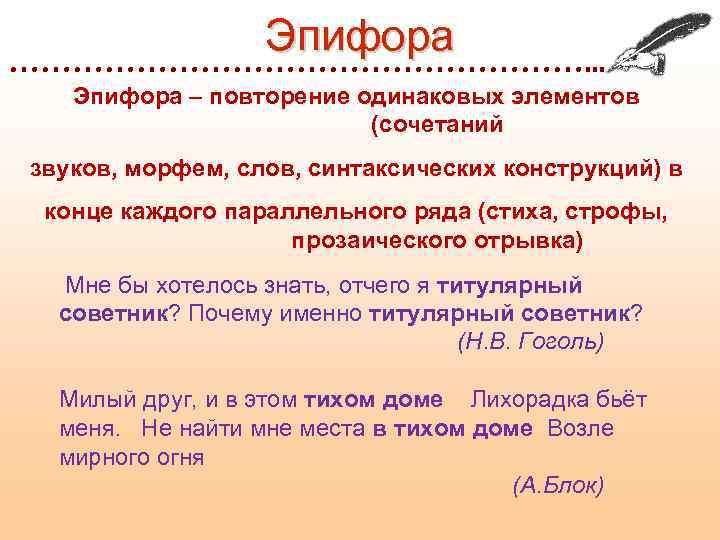 Эпифора

Эпифора – повторение одинаковых элементов (сочетаний звуков, морфем, слов, синтаксических конструкций) в конце каждого параллельного ряда (стиха, строфы, прозаического отрывка)

Мне бы хотелось знать, отчего я титулярный советник? Почему именно титулярный советник?
(Н.В. Гоголь)

Милый друг, и в этом тихом доме Лихорадка бьёт меня. Не найти мне места в тихом доме Возле мирного огня
(А.Блок)